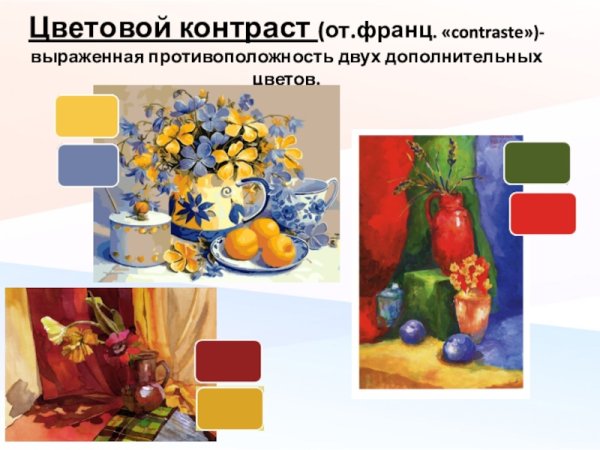 Цветовой контраст (от.франц. «contraste»)- выраженная противоположность двух дополнительных цветов.